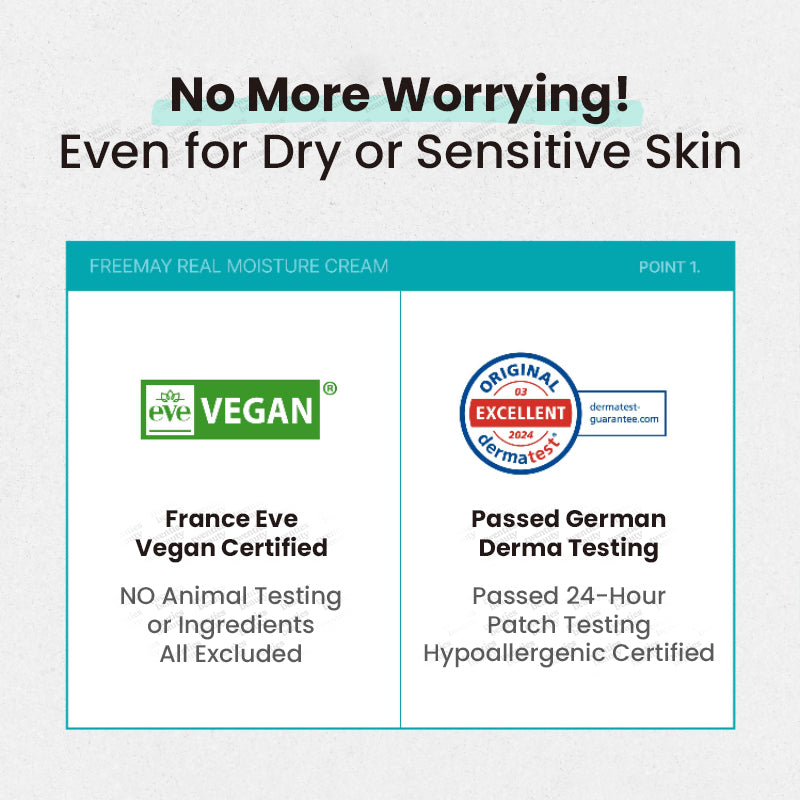 No More Worrying!
Even for Dry or Sensitive Skin

FREEMAY REAL MOISTURE CREAM

POINT 1.

eve VEGAN ®

France Eve
Vegan Certified

NO Animal Testing
or Ingredients
All Excluded

ORIGINAL
03
EXCELLENT
2024
dermatest®

dermatest-guarantee.com

Passed German
Derma Testing

Passed 24-Hour
Patch Testing
Hypoallergenic Certified